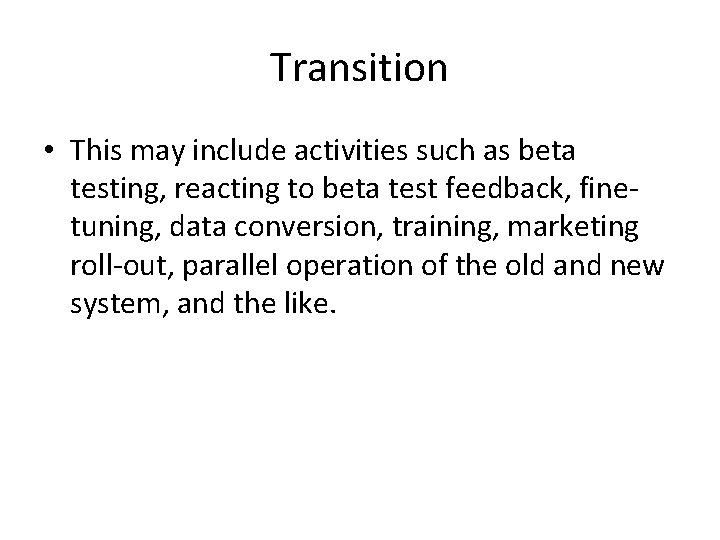 Transition

• This may include activities such as beta testing, reacting to beta test feedback, fine-tuning, data conversion, training, marketing roll-out, parallel operation of the old and new system, and the like.